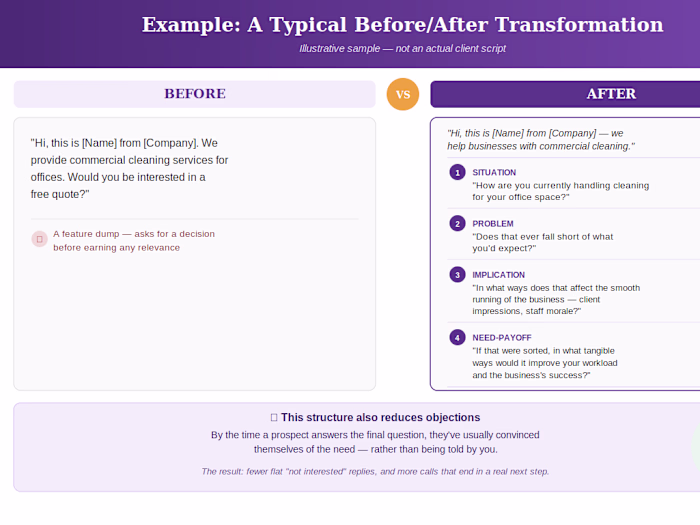 Example: A Typical Before/After Transformation

Illustrative sample — not an actual client script

BEFORE

VS

AFTER

"Hi, this is [Name] from [Company]. We provide commercial cleaning services for offices. Would you be interested in a free quote?"

A feature dump — asks for a decision before earning any relevance

"Hi, this is [Name] from [Company] — we help businesses with commercial cleaning."

1 SITUATION
"How are you currently handling cleaning for your office space?"

2 PROBLEM
"Does that ever fall short of what you'd expect?"

3 IMPLICATION
"In what ways does that affect the smooth running of the business — client impressions, staff morale?"

4 NEED-PAYOFF
"If that were sorted, in what tangible ways would it improve your workload and the business's success?"

This structure also reduces objections

By the time a prospect answers the final question, they've usually convinced themselves of the need — rather than being told by you.

The result: fewer flat "not interested" replies, and more calls that end in a real next step.